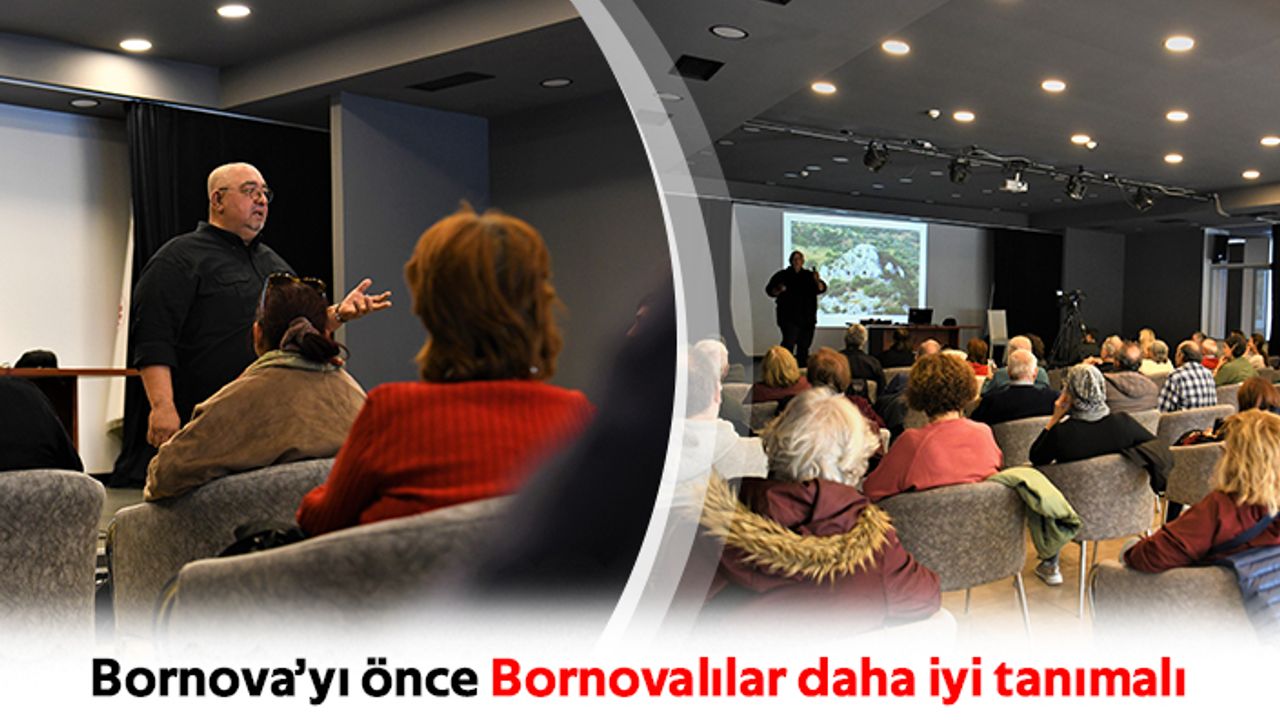 Bornova'yı önce Bornovalılar daha iyi tanımalı